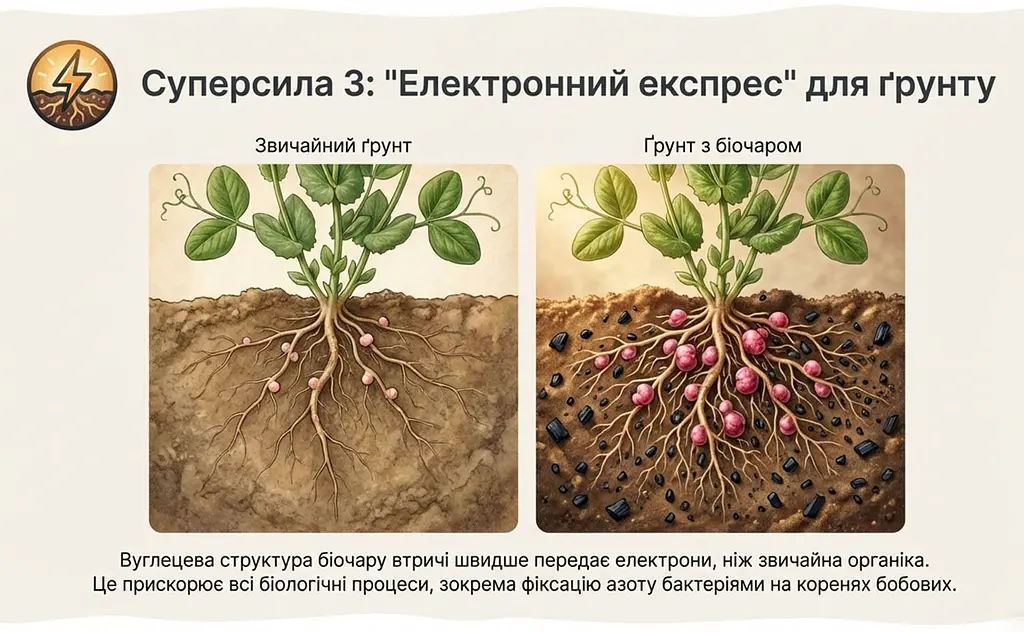 Суперсила 3: "Електронний експрес" для ґрунту

Звичайний ґрунт

Ґрунт з біочаром

Вуглецева структура біочару втричі швидше передає електрони, ніж звичайна органіка. Це прискорює всі біологічні процеси, зокрема фіксацію азоту бактеріями на коренях бобових.